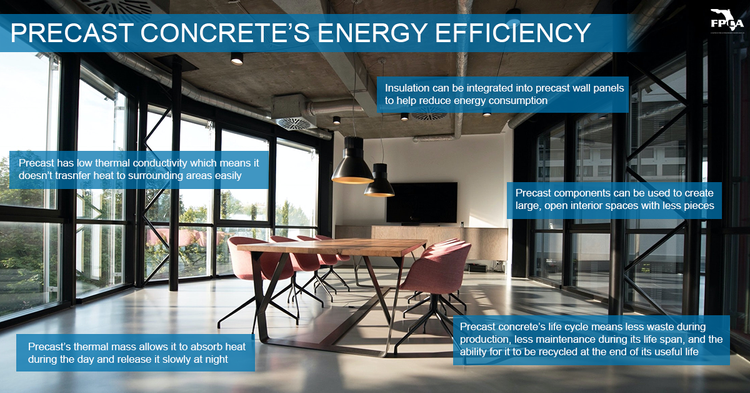 PRECAST CONCRETE'S ENERGY EFFICIENCY

FPCA

Insulation can be integrated into precast wall panels to help reduce energy consumption

Precast has low thermal conductivity which means it doesn't trasnfer heat to surrounding areas easily

Precast components can be used to create large, open interior spaces with less pieces

Precast's thermal mass allows it to absorb heat during the day and release it slowly at night

Precast concrete's life cycle means less waste during production, less maintenance during its life span, and the ability for it to be recycled at the end of its useful life